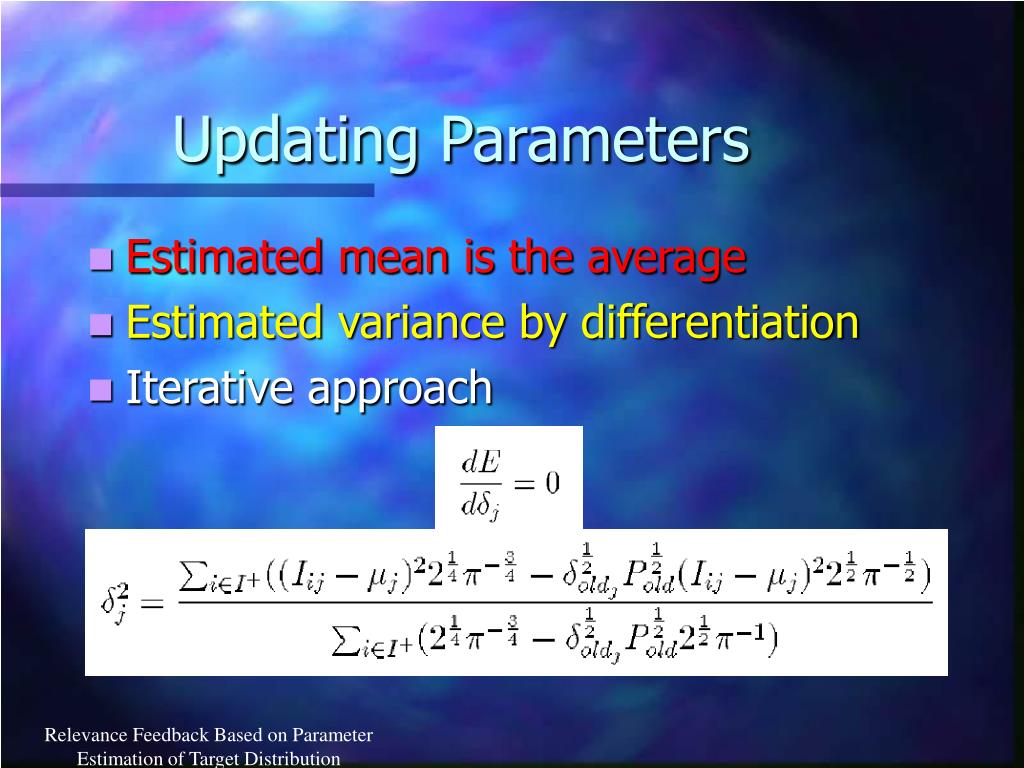 Updating Parameters

Estimated mean is the average

Estimated variance by differentiation

Iterative approach

$\frac{dE}{d\delta_j} = 0$

$\delta_j^2 = \frac{\sum_{i \in I^+}((I_{ij} - \mu_j)^2 2^{\frac{1}{4}} \pi^{-\frac{3}{4}} - \delta_{old_j}^{\frac{1}{2}} P_{old}^{\frac{1}{2}} (I_{ij} - \mu_j)^2 2^{\frac{1}{2}} \pi^{-\frac{1}{2}})}{\sum_{i \in I^+}(2^{\frac{1}{4}} \pi^{-\frac{3}{4}} - \delta_{old_j}^{\frac{1}{2}} P_{old}^{\frac{1}{2}} 2^{\frac{1}{2}} \pi^{-1})}$

Relevance Feedback Based on Parameter Estimation of Target Distribution